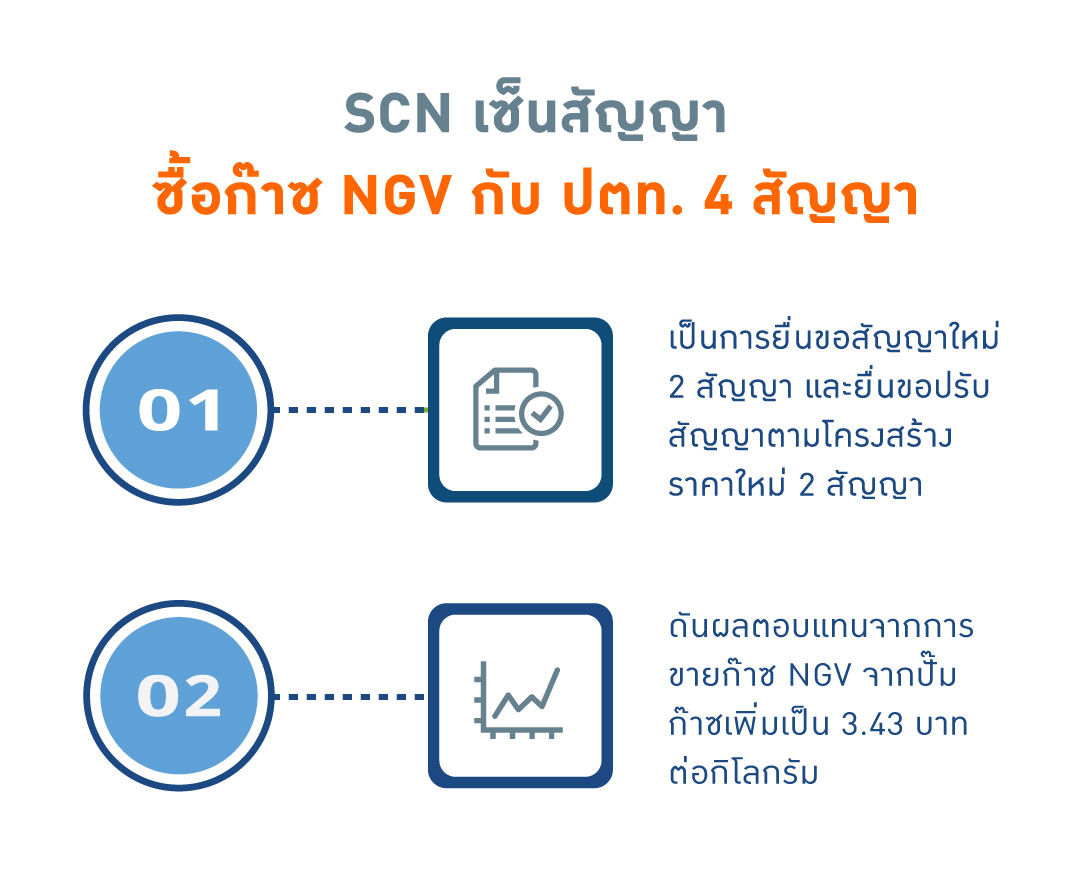 SCN เซ็นสัญญา
ซื้อก๊าซ NGV กับ ปตท. 4 สัญญา

01

เป็นการยื่นขอสัญญาใหม่ 2 สัญญา และยื่นขอปรับสัญญาตามโครงสร้างราคาใหม่ 2 สัญญา

02

ดันผลตอบแทนจากการขายก๊าซ NGV จากปั๊มก๊าซเพิ่มเป็น 3.43 บาทต่อกิโลกรัม